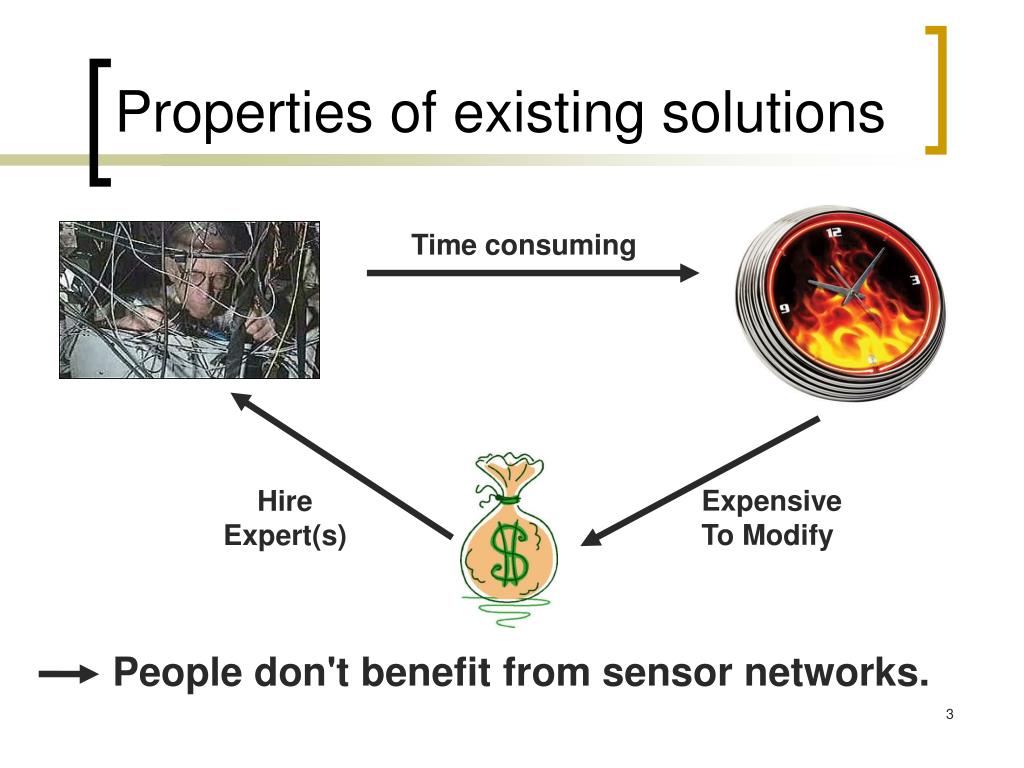 Properties of existing solutions

Time consuming

12
3
9

Hire Expert(s)

$

Expensive To Modify

People don't benefit from sensor networks.

3